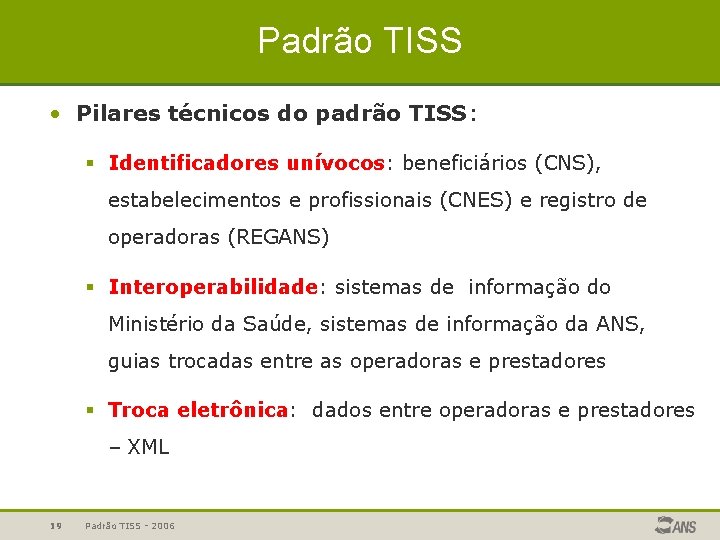 Padrão TISS

• Pilares técnicos do padrão TISS:

▪ Identificadores unívocos: beneficiários (CNS), estabelecimentos e profissionais (CNES) e registro de operadoras (REGANS)

▪ Interoperabilidade: sistemas de informação do Ministério da Saúde, sistemas de informação da ANS, guias trocadas entre as operadoras e prestadores

▪ Troca eletrônica: dados entre operadoras e prestadores – XML

19 Padrão TISS - 2006

ANS